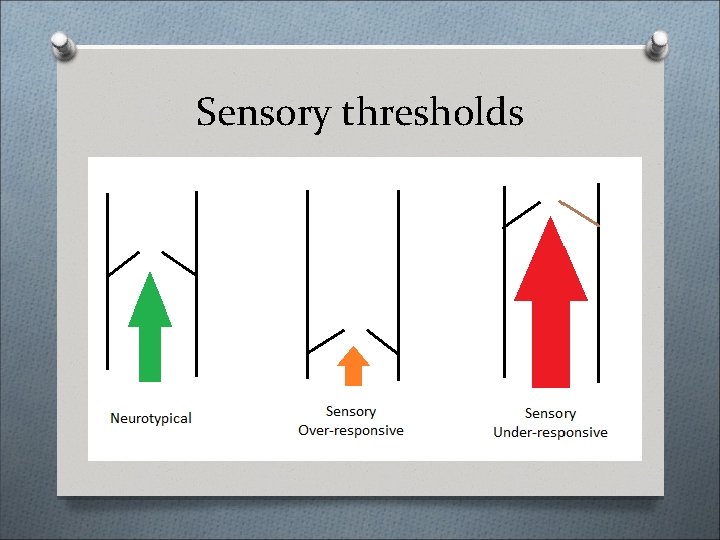 Sensory thresholds

Neurotypical

Sensory
Over-responsive

Sensory
Under-responsive